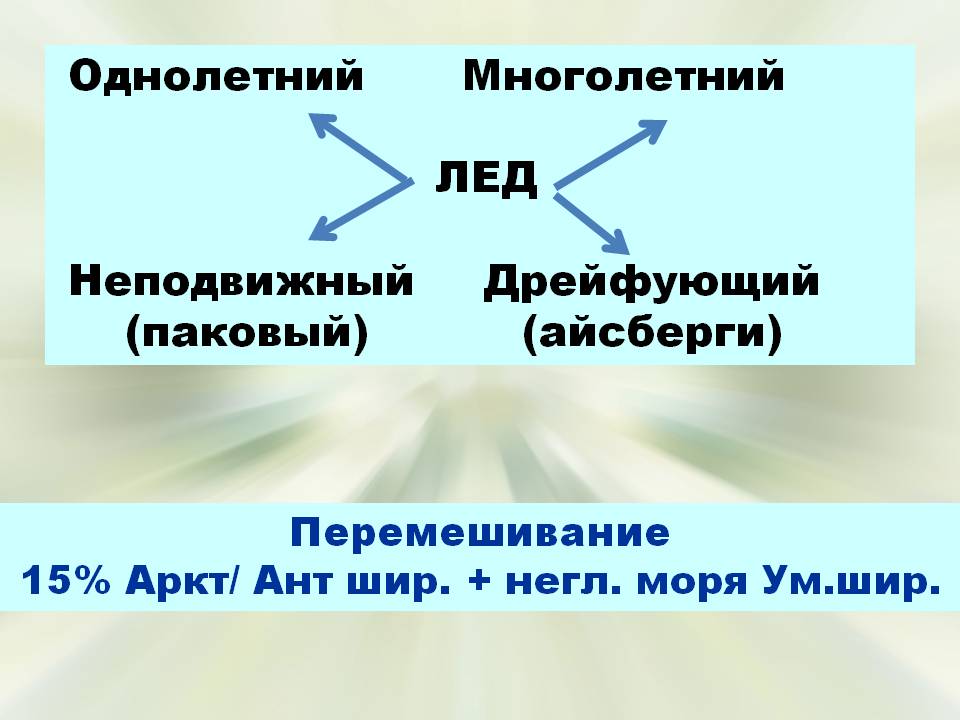 Однолетний Многолетний

ЛЕД

Неподвижный (паковый) Дрейфующий (айсберги)

Перемешивание
15% Аркт/ Ант шир. + негл. моря Ум.шир.